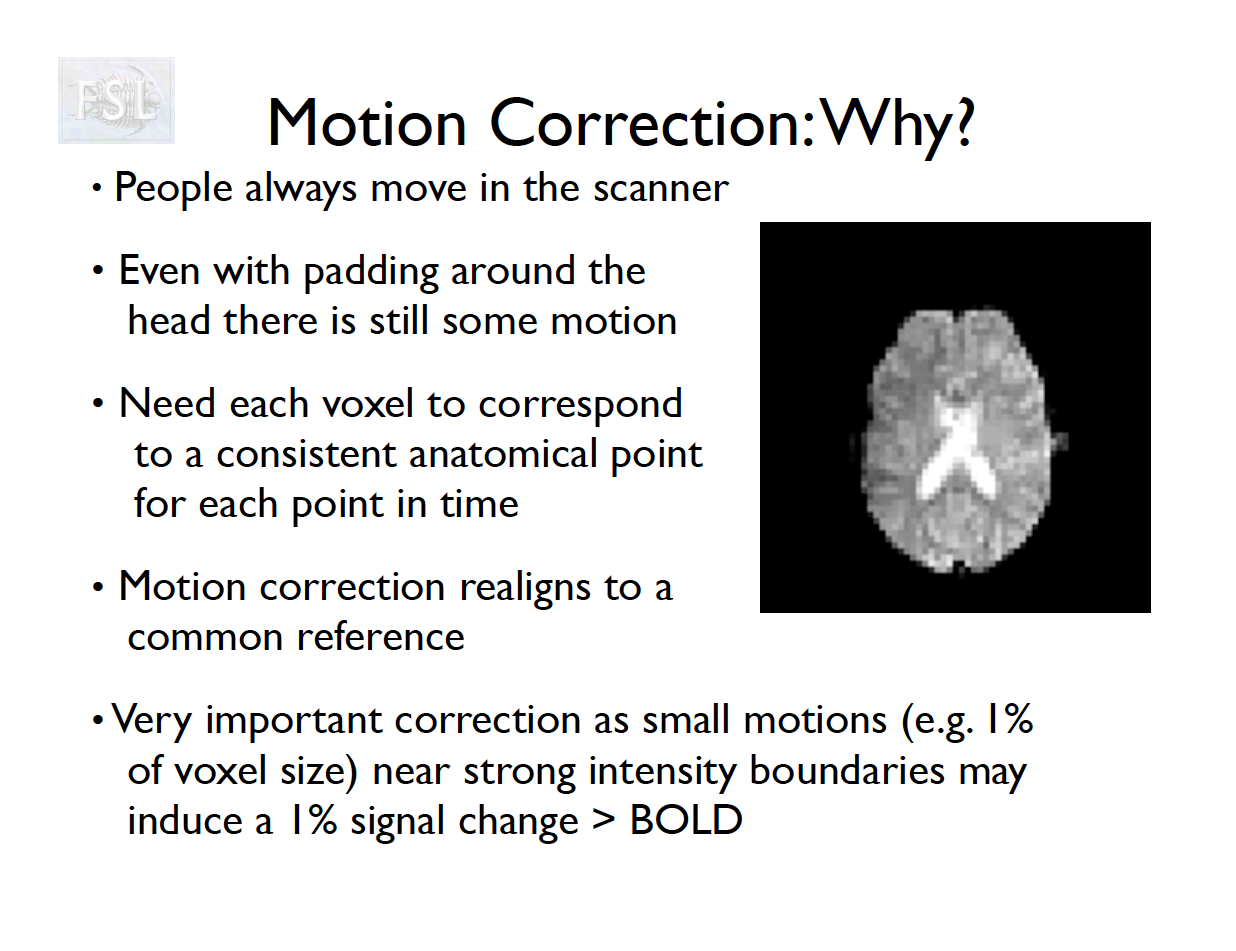 FSL

Motion Correction: Why?

• People always move in the scanner

• Even with padding around the head there is still some motion

• Need each voxel to correspond to a consistent anatomical point for each point in time

• Motion correction realigns to a common reference

• Very important correction as small motions (e.g. 1% of voxel size) near strong intensity boundaries may induce a 1% signal change > BOLD